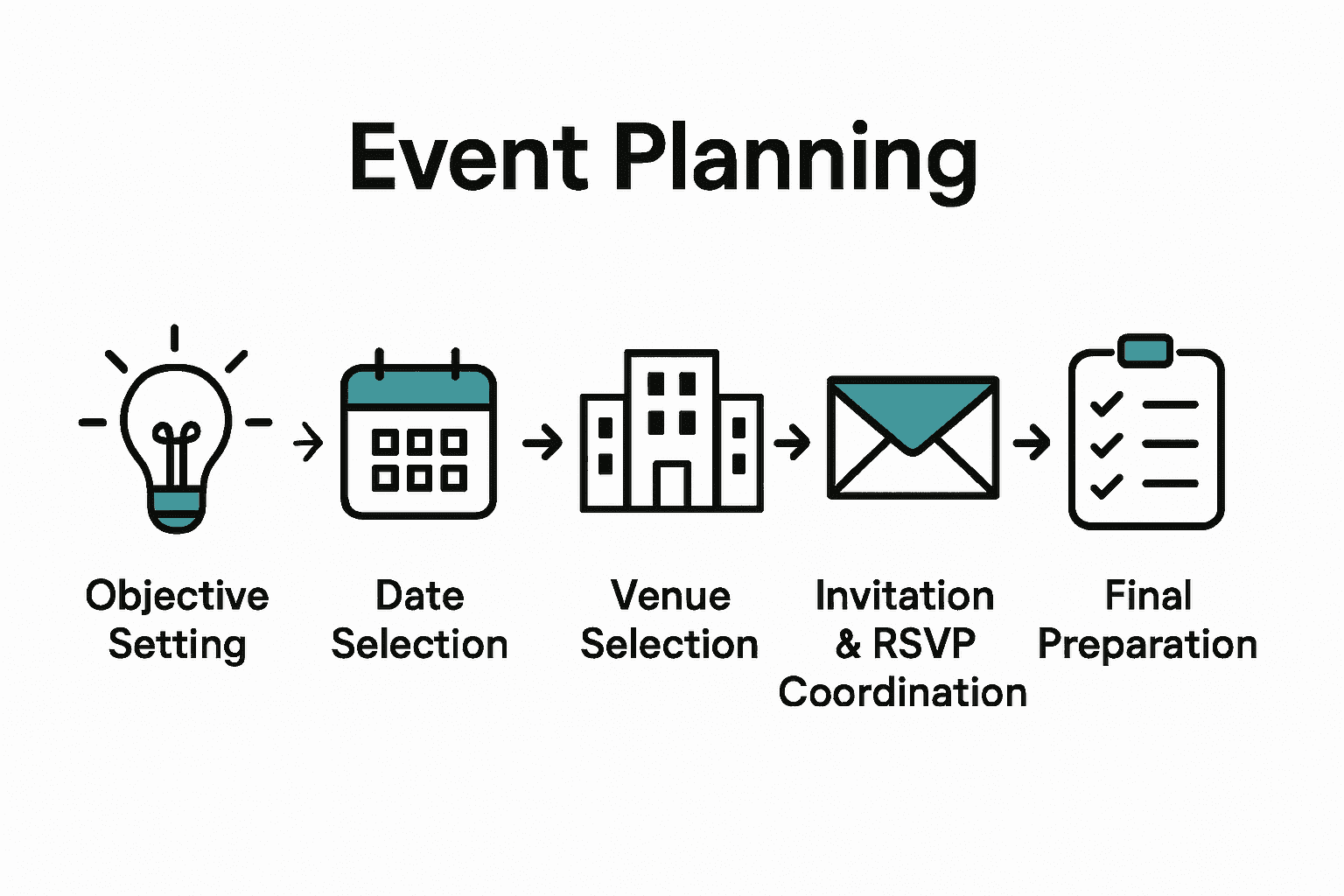 Event Planning

Objective Setting

Date Selection

Venue Selection

Invitation & RSVP Coordination

Final Preparation